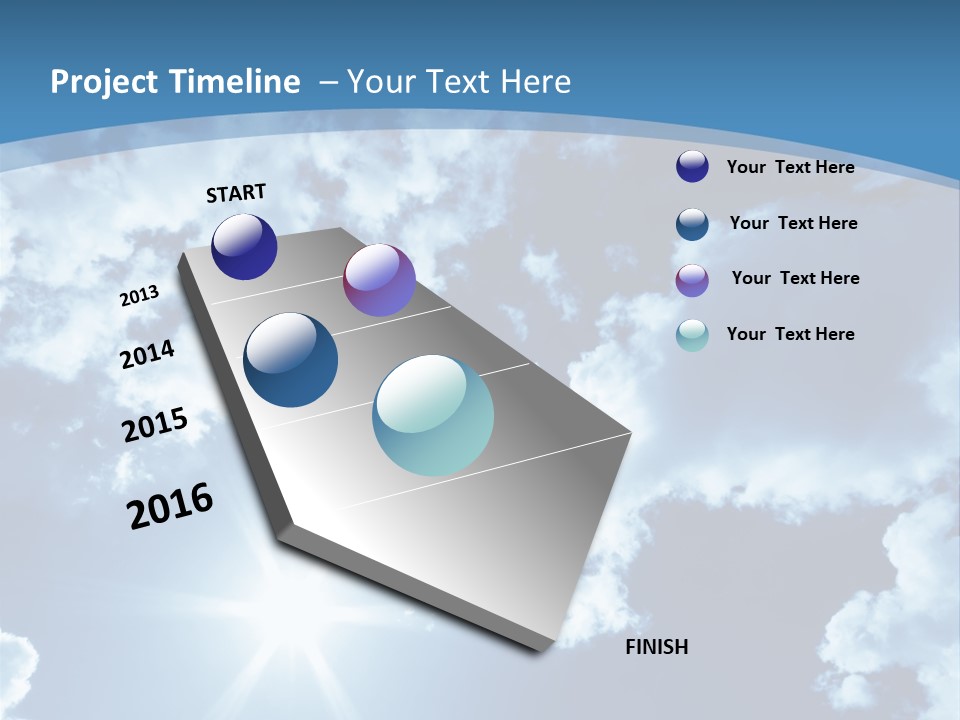 Project Timeline – Your Text Here

START

2013

2014

2015

2016

FINISH

Your Text Here

Your Text Here

Your Text Here

Your Text Here